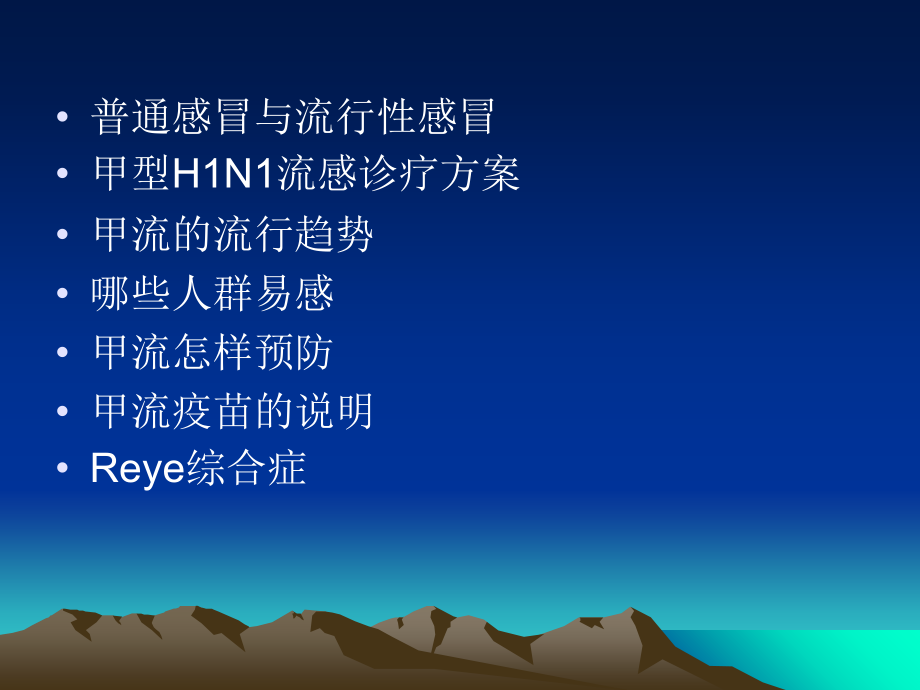 • 普通感冒与流行性感冒
• 甲型H1N1流感诊疗方案
• 甲流的流行趋势
• 哪些人群易感
• 甲流怎样预防
• 甲流疫苗的说明
• Reye综合症